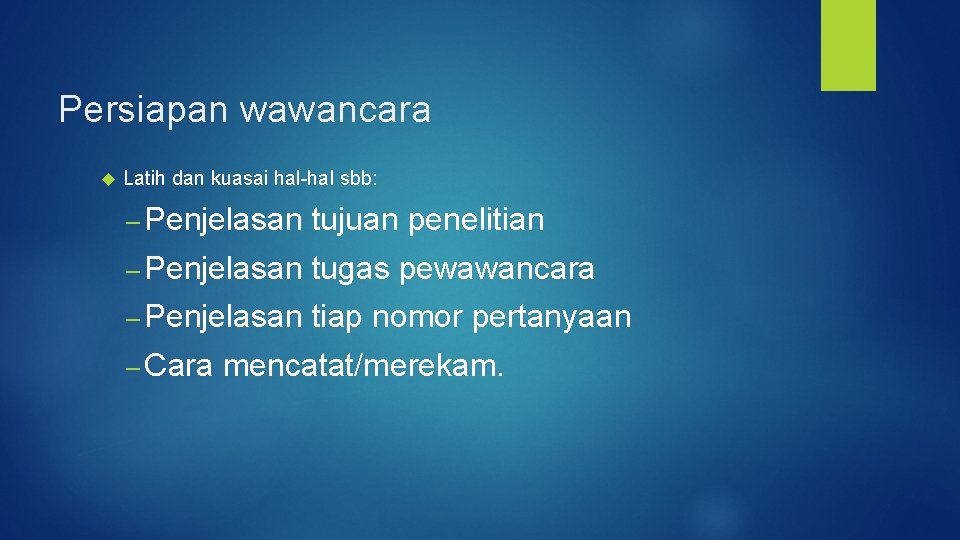 Persiapan wawancara

Latih dan kuasai hal-hal sbb:

– Penjelasan tujuan penelitian

– Penjelasan tugas pewawancara

– Penjelasan tiap nomor pertanyaan

– Cara mencatat/merekam.